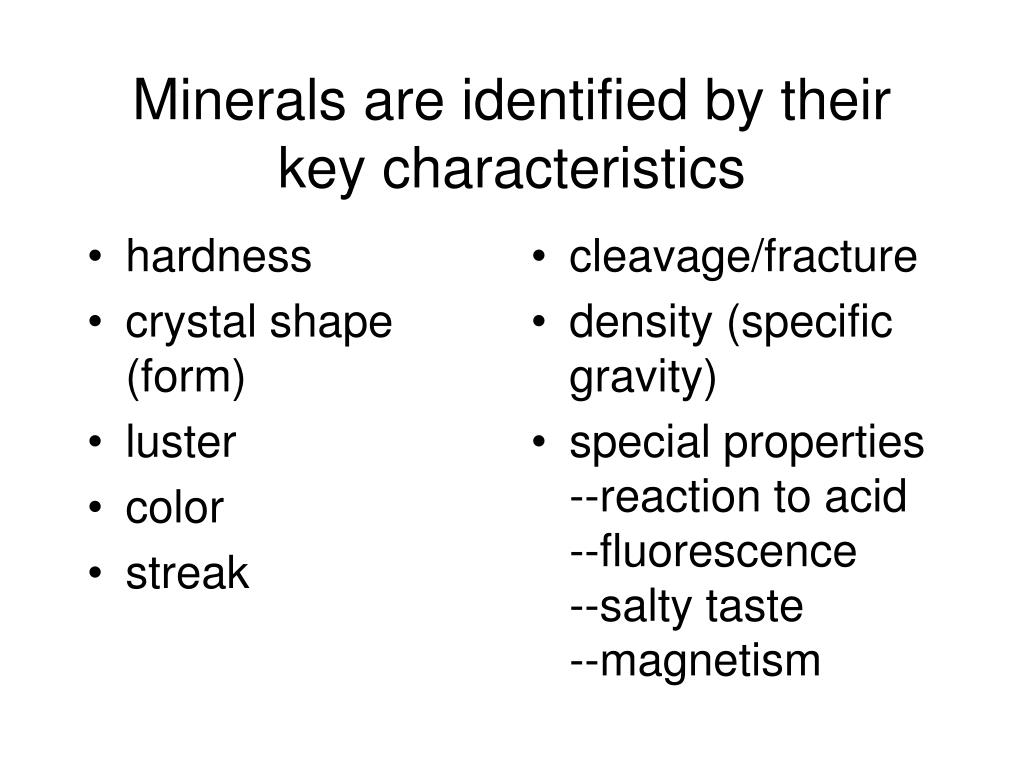 Minerals are identified by their key characteristics

• hardness
• crystal shape (form)
• luster
• color
• streak

• cleavage/fracture
• density (specific gravity)
• special properties
--reaction to acid
--fluorescence
--salty taste
--magnetism